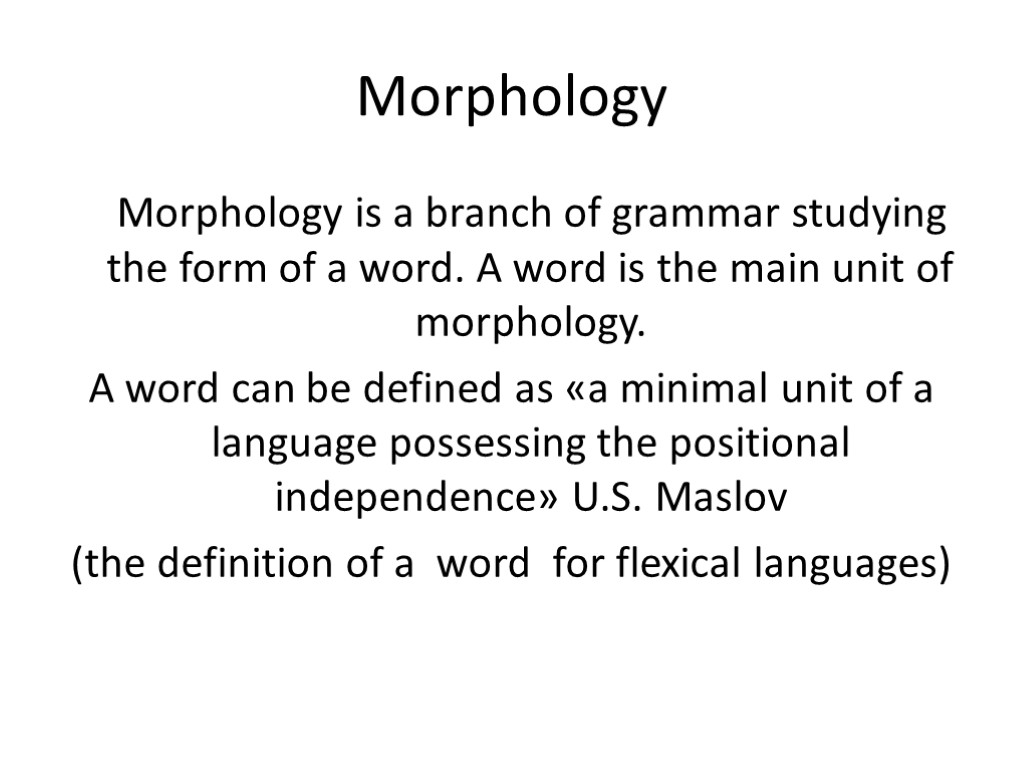 Morphology

Morphology is a branch of grammar studying the form of a word. A word is the main unit of morphology.

A word can be defined as «a minimal unit of a language possessing the positional independence» U.S. Maslov

(the definition of a word for flexical languages)